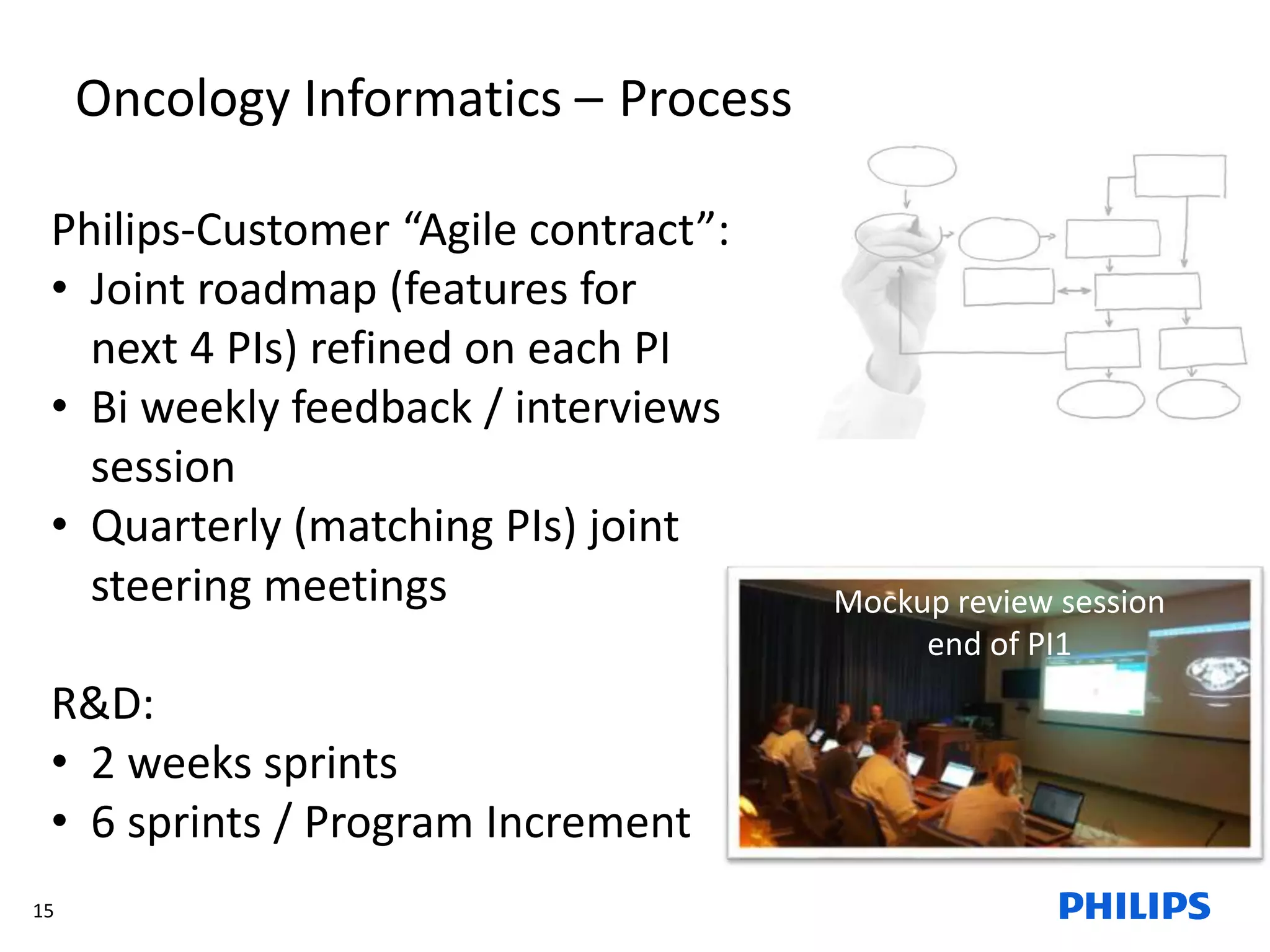 Oncology Informatics – Process

Philips-Customer “Agile contract”:
• Joint roadmap (features for next 4 PIs) refined on each PI
• Bi weekly feedback / interviews session
• Quarterly (matching PIs) joint steering meetings

R&D:
• 2 weeks sprints
• 6 sprints / Program Increment

Mockup review session end of PI1

15

PHILIPS